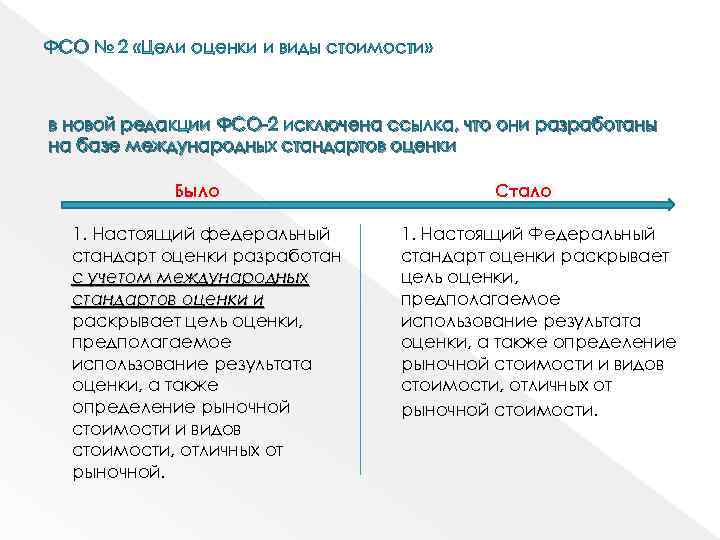 ФСО № 2 «Цели оценки и виды стоимости»

в новой редакции ФСО-2 исключена ссылка, что они разработаны на базе международных стандартов оценки

Было

1. Настоящий федеральный стандарт оценки разработан с учетом международных стандартов оценки и раскрывает цель оценки, предполагаемое использование результата оценки, а также определение рыночной стоимости и видов стоимости, отличных от рыночной.

Стало

1. Настоящий Федеральный стандарт оценки раскрывает цель оценки, предполагаемое использование результата оценки, а также определение рыночной стоимости и видов стоимости, отличных от рыночной стоимости.